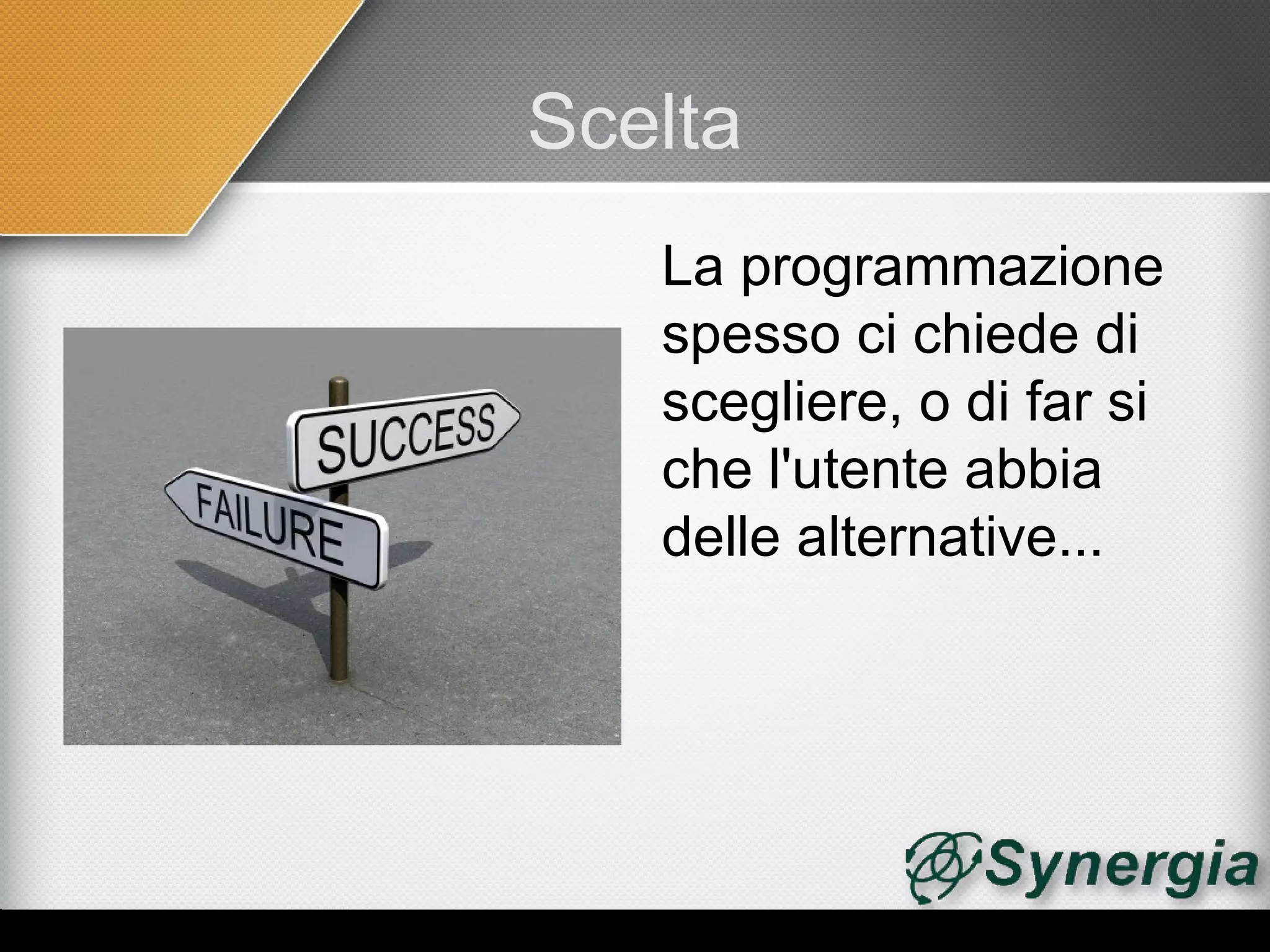 Scelta

SUCCESS

FAILURE

La programmazione spesso ci chiede di scegliere, o di far si che l'utente abbia delle alternative...

Synergia